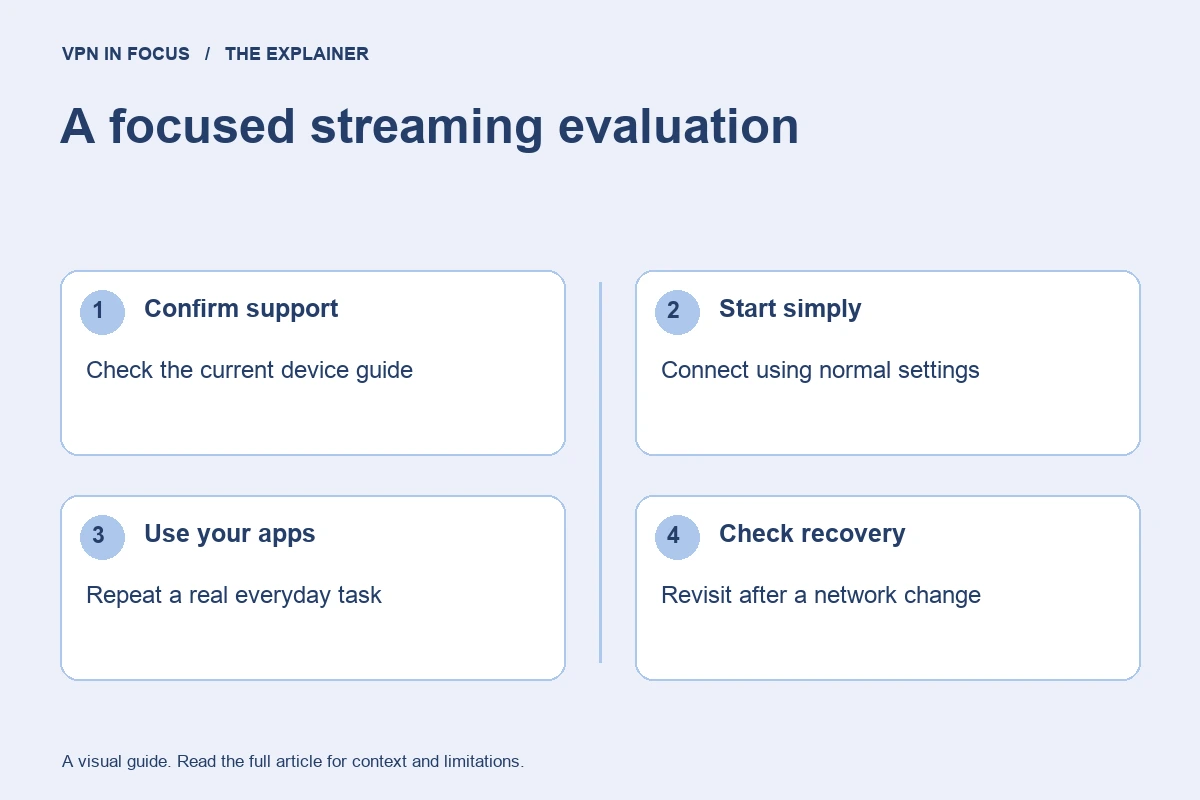 VPN IN FOCUS / THE EXPLAINER

A focused streaming evaluation

1 Confirm support

Check the current device guide

2 Start simply

Connect using normal settings

3 Use your apps

Repeat a real everyday task

4 Check recovery

Revisit after a network change

A visual guide. Read the full article for context and limitations.